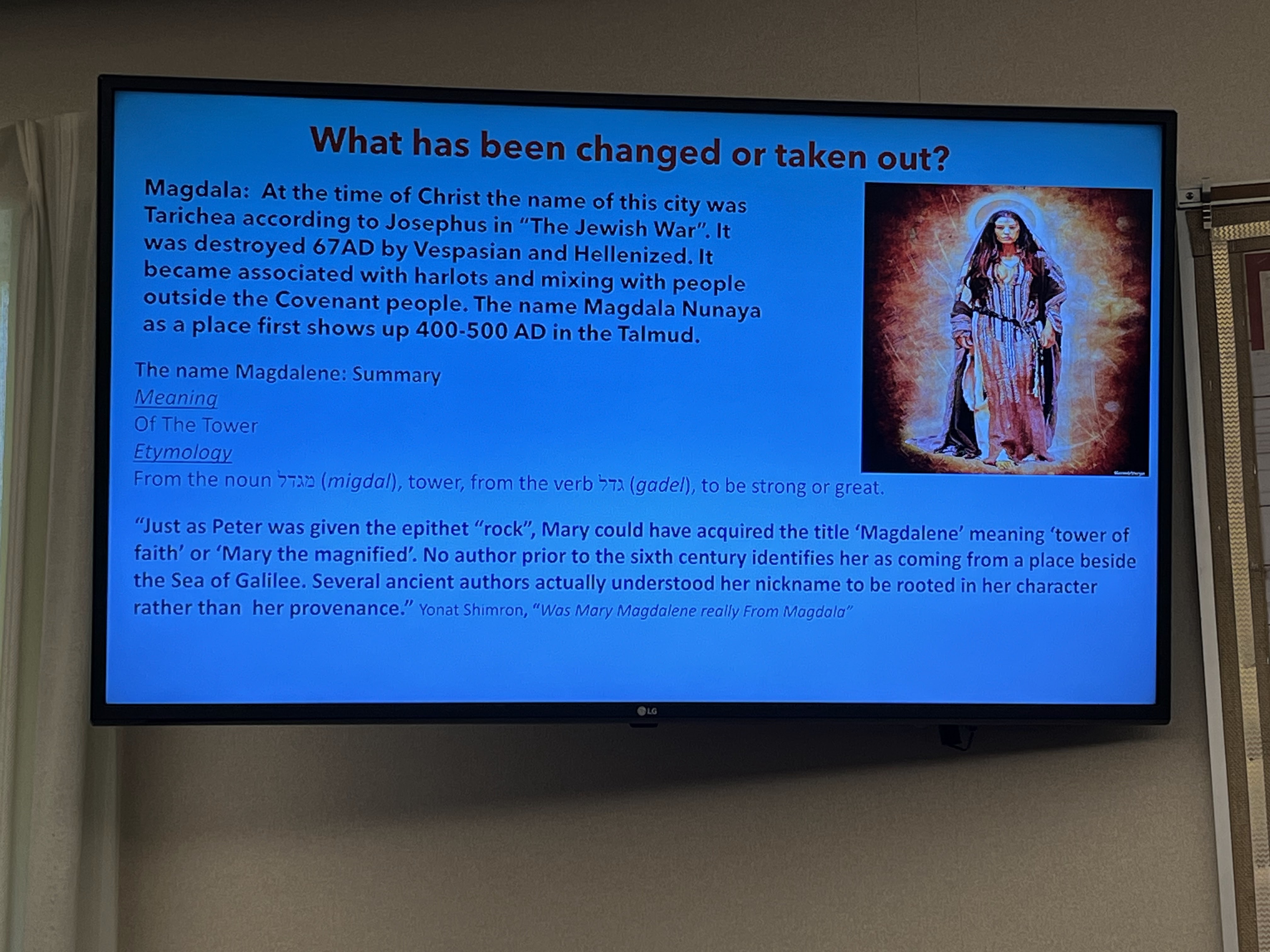 What has been changed or taken out?

Magdala: At the time of Christ the name of this city was Tarichea according to Josephus in "The Jewish War". It was destroyed 67AD by Vespasian and Hellenized. It became associated with harlots and mixing with people outside the Covenant people. The name Magdala Nunaya as a place first shows up 400-500 AD in the Talmud.

The name Magdalene: Summary
Meaning
Of The Tower
Etymology
From the noun מגדל (migdal), tower, from the verb גדל (gadel), to be strong or great.

"Just as Peter was given the epithet "rock", Mary could have acquired the title 'Magdalene' meaning 'tower of faith' or 'Mary the magnified'. No author prior to the sixth century identifies her as coming from a place beside the Sea of Galilee. Several ancient authors actually understood her nickname to be rooted in her character rather than her provenance." Yonat Shimron, "Was Mary Magdalene really From Magdala"

LG